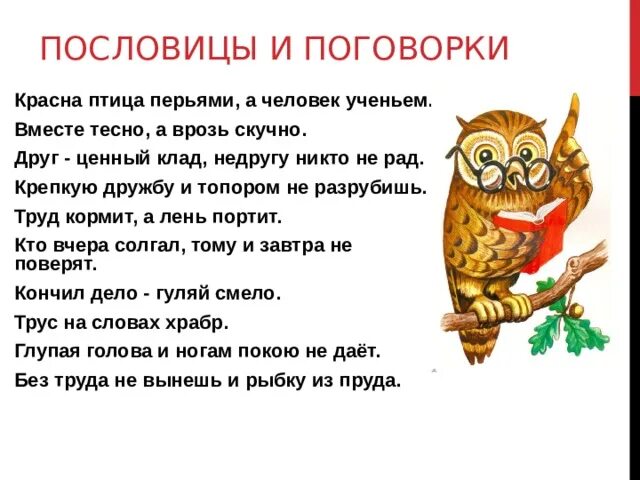 ПОСЛОВИЦЫ И ПОГОВОРКИ

Красна птица перьями, а человек ученьем.

Вместе тесно, а врозь скучно.

Друг - ценный клад, недругу никто не рад.

Крепкую дружбу и топором не разрубишь.

Труд кормит, а лень портит.

Кто вчера солгал, тому и завтра не поверят.

Кончил дело - гуляй смело.

Трус на словах храбр.

Глупая голова и ногам покою не даёт.

Без труда не вынешь и рыбку из пруда.